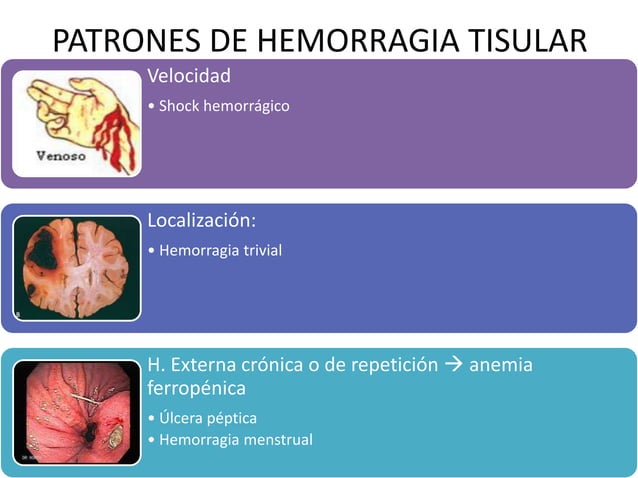 PATRONES DE HEMORRAGIA TISULAR

Venoso

Velocidad

• Shock hemorrágico

Localización:

• Hemorragia trivial

H. Externa crónica o de repetición → anemia ferropénica

• Úlcera péptica
• Hemorragia menstrual